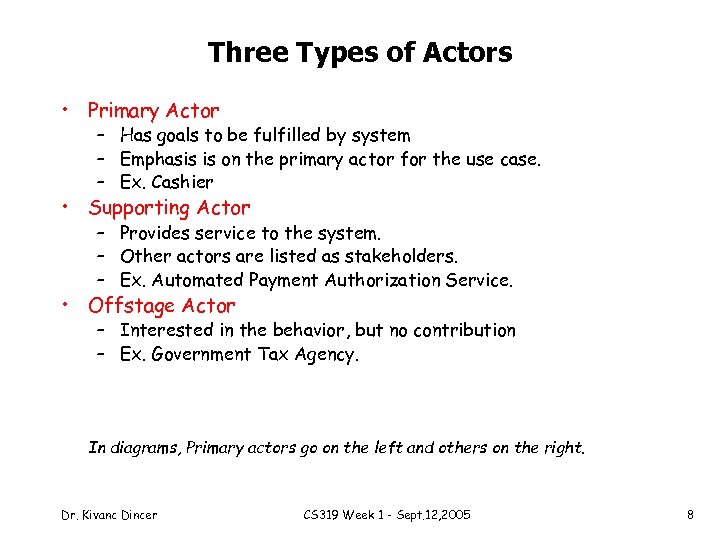 Three Types of Actors

• Primary Actor
– Has goals to be fulfilled by system
– Emphasis is on the primary actor for the use case.
– Ex. Cashier
• Supporting Actor
– Provides service to the system.
– Other actors are listed as stakeholders.
– Ex. Automated Payment Authorization Service.
• Offstage Actor
– Interested in the behavior, but no contribution
– Ex. Government Tax Agency.

In diagrams, Primary actors go on the left and others on the right.

Dr. Kivanc Dincer

CS319 Week 1 - Sept.12,2005

8